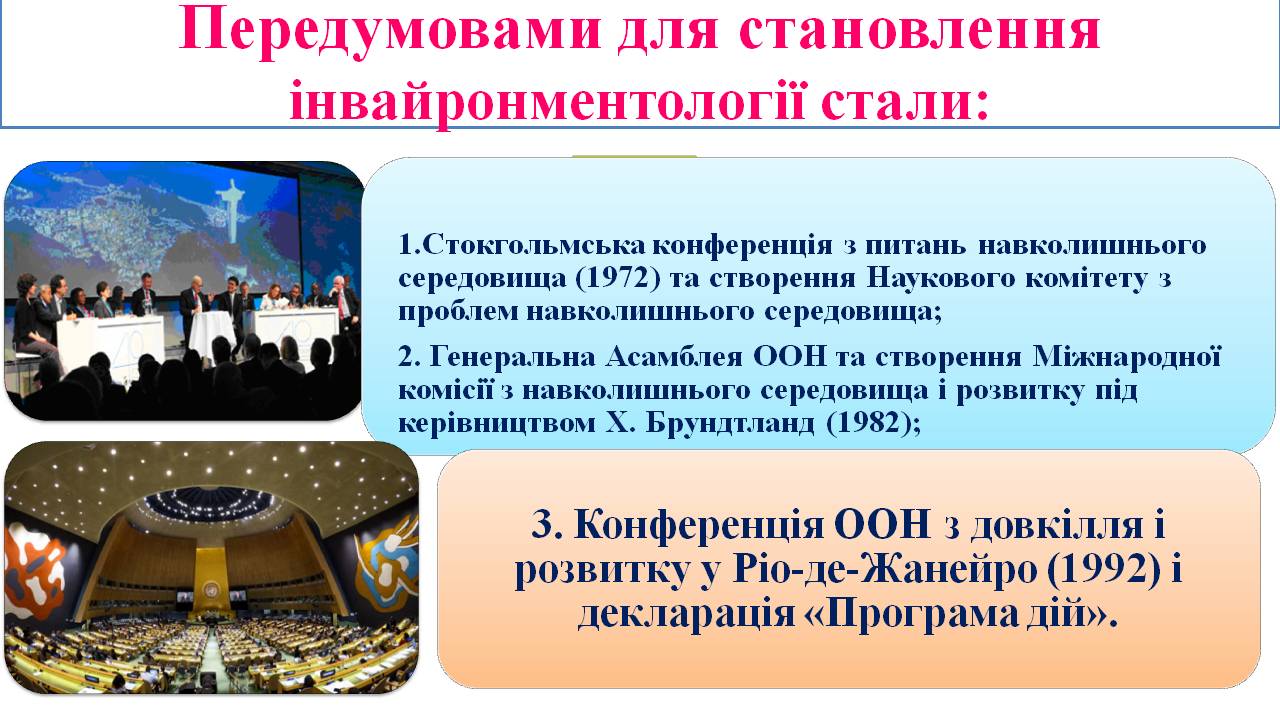 Передумовами для становлення інвайронментології стали:

1.Стокгольмська конференція з питань навколишнього середовища (1972) та створення Наукового комітету з проблем навколишнього середовища;

2. Генеральна Асамблея ООН та створення Міжнародної комісії з навколишнього середовища і розвитку під керівництвом Х. Брундтланд (1982);

3. Конференція ООН з довкілля і розвитку у Ріо-де-Жанейро (1992) і декларація «Програма дій».